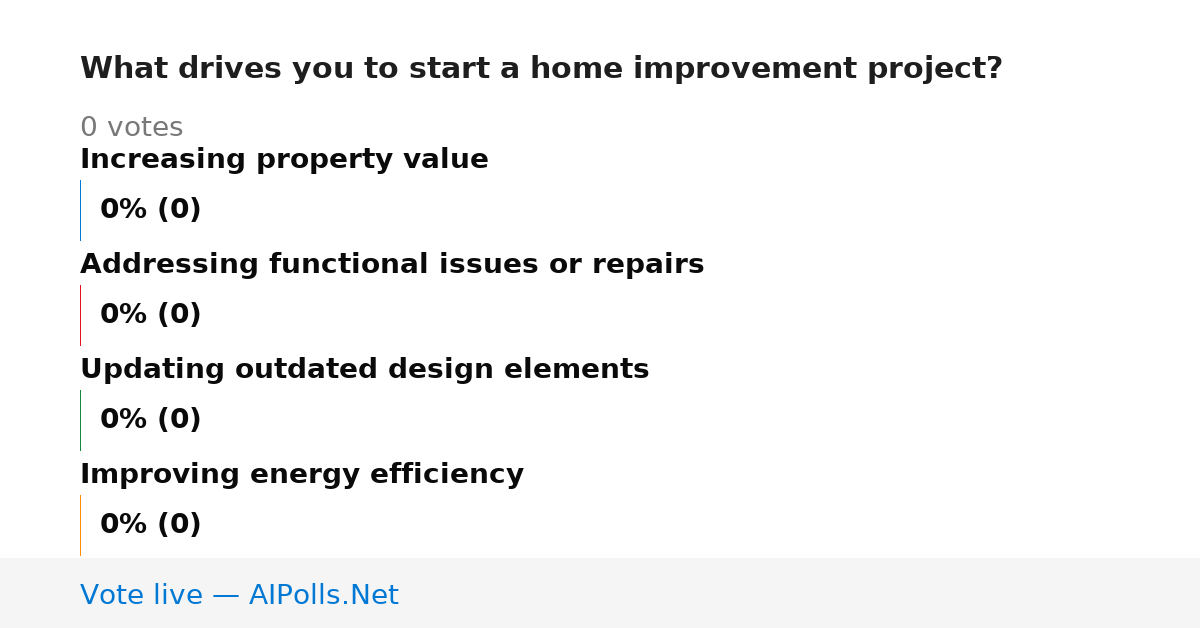 What drives you to start a home improvement project?

0 votes

Increasing property value

0% (0)

Addressing functional issues or repairs

0% (0)

Updating outdated design elements

0% (0)

Improving energy efficiency

0% (0)

Vote live — AIPolls.Net